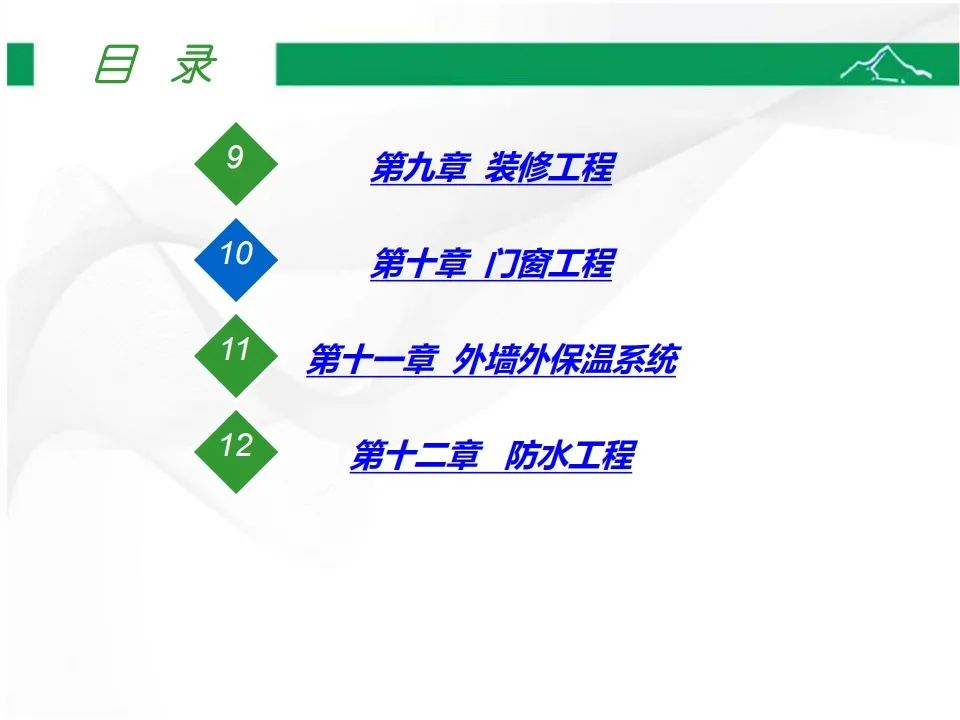 目 录

9 第九章 装修工程

10 第十章 门窗工程

11 第十一章 外墙外保温系统

12 第十二章 防水工程